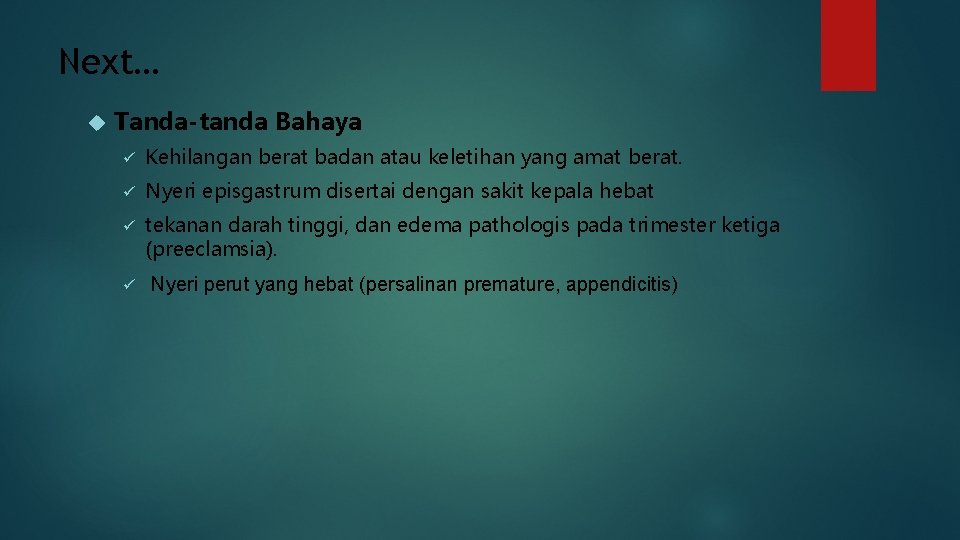 Next…

Tanda-tanda Bahaya

✓ Kehilangan berat badan atau keletihan yang amat berat.

✓ Nyeri episgastrum disertai dengan sakit kepala hebat

✓ tekanan darah tinggi, dan edema pathologis pada trimester ketiga (preeclamsia).

✓ Nyeri perut yang hebat (persalinan premature, appendicitis)